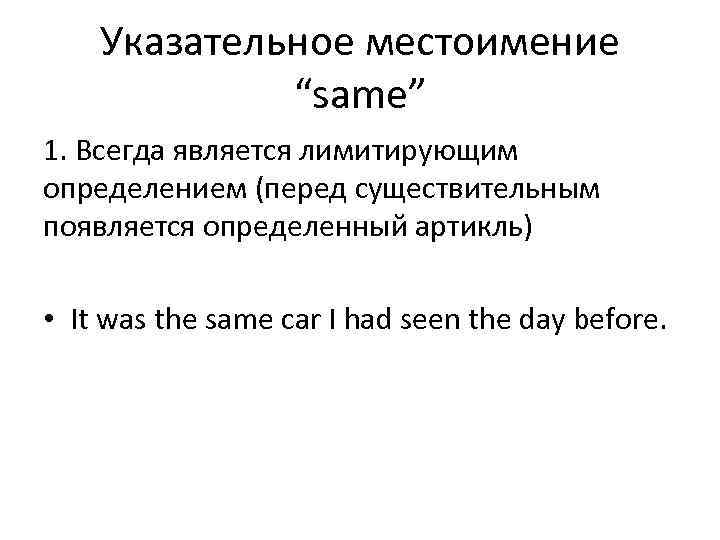 Указательное местоимение “same”

1. Всегда является лимитирующим определением (перед существительным появляется определенный артикль)

• It was the same car I had seen the day before.